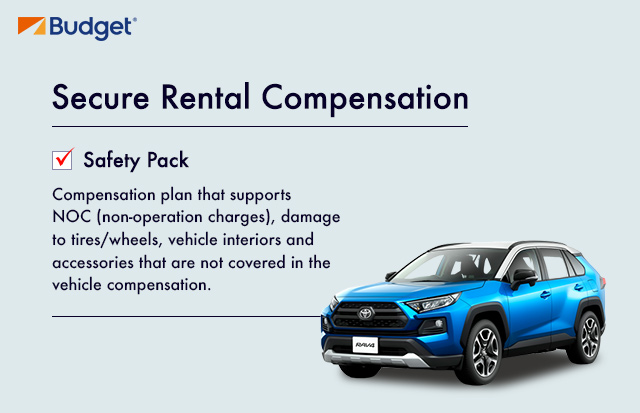 Budget®

Secure Rental Compensation

Safety Pack

Compensation plan that supports NOC (non-operation charges), damage to tires/wheels, vehicle interiors and accessories that are not covered in the vehicle compensation.

RAV4